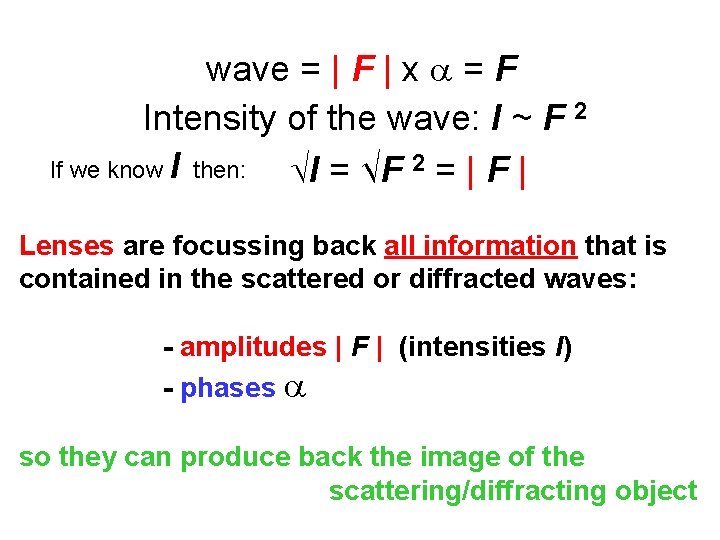 wave = $|F| \times \alpha = F$

Intensity of the wave: $I \sim F^2$

If we know $I$ then: $\sqrt{I} = \sqrt{F^2} = |F|$

Lenses are focussing back all information that is contained in the scattered or diffracted waves:

- amplitudes $|F|$ (intensities $I$)
- phases $\alpha$

so they can produce back the image of the scattering/diffracting object